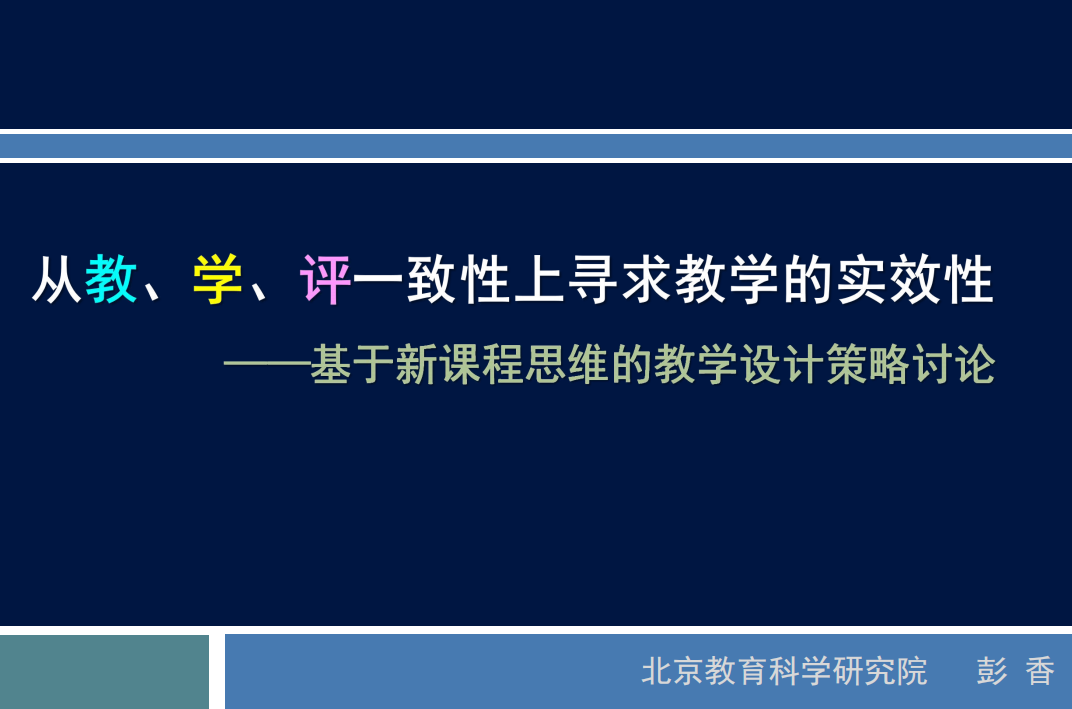 从教、学、评一致性上寻求教学的实效性

——基于新课程思维的教学设计策略讨论

北京教育科学研究院　　彭 香